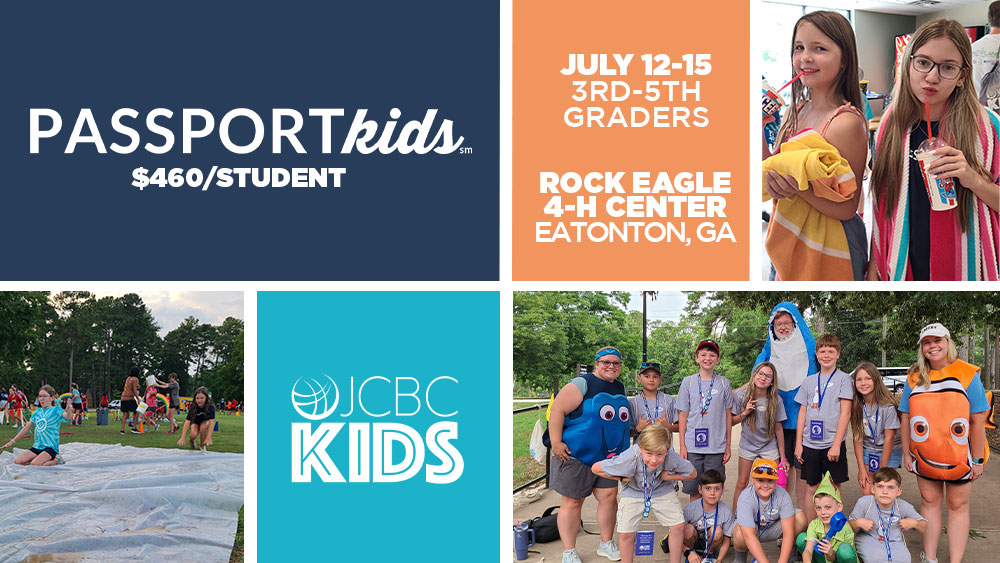 PASSPORTkids℠
$460/STUDENT

JULY 12-15
3RD-5TH GRADERS

ROCK EAGLE 4-H CENTER
EATONTON, GA

JCBC KIDS